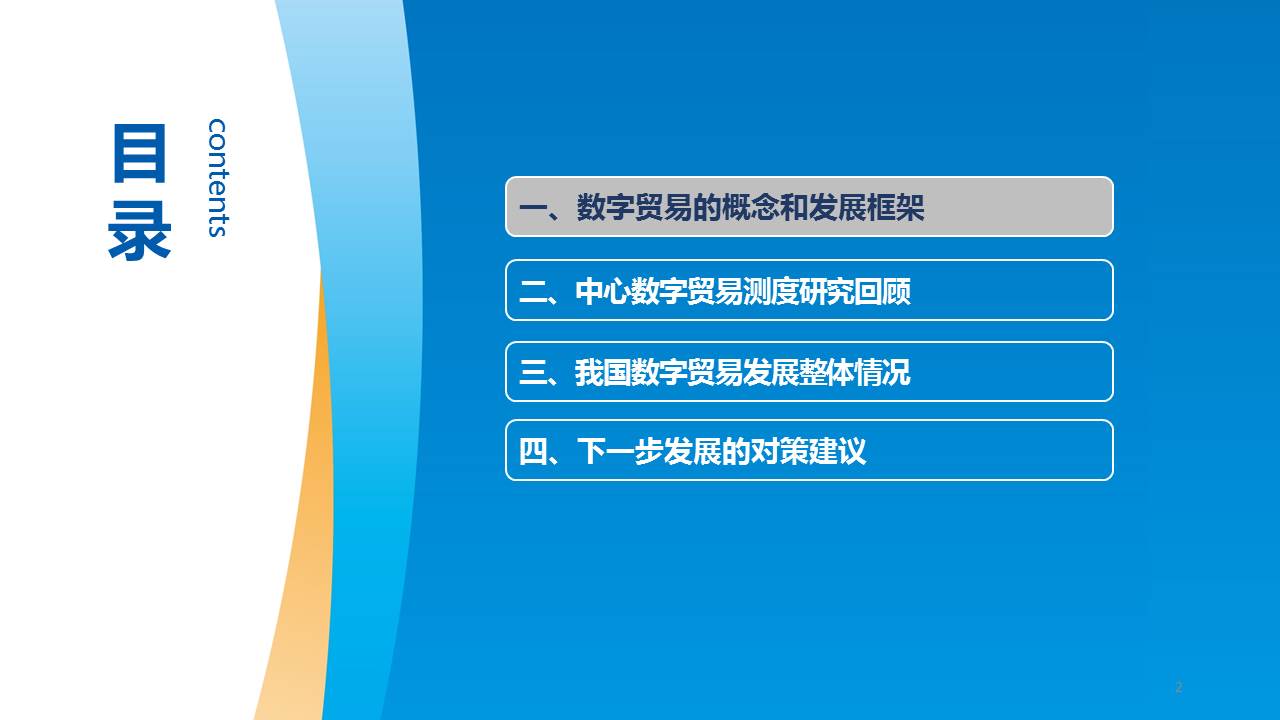 目录

contents

一、数字贸易的概念和发展框架

二、中心数字贸易测度研究回顾

三、我国数字贸易发展整体情况

四、下一步发展的对策建议

2